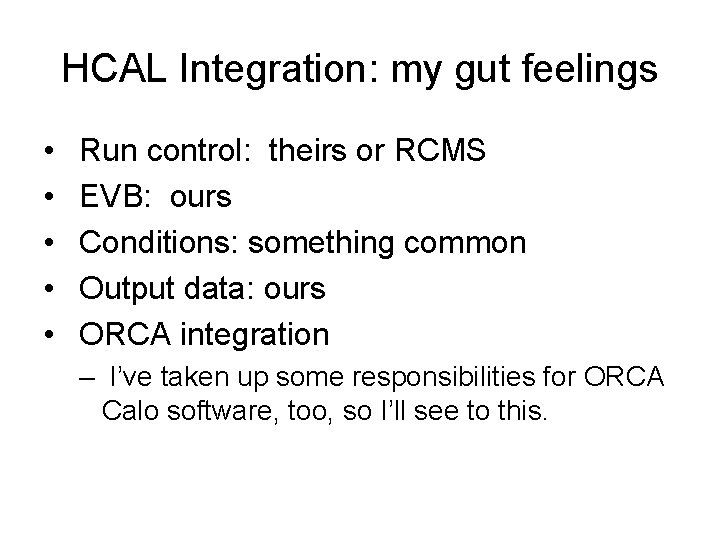 HCAL Integration: my gut feelings

• Run control: theirs or RCMS
• EVB: ours
• Conditions: something common
• Output data: ours
• ORCA integration
 – I've taken up some responsibilities for ORCA Calo software, too, so I'll see to this.